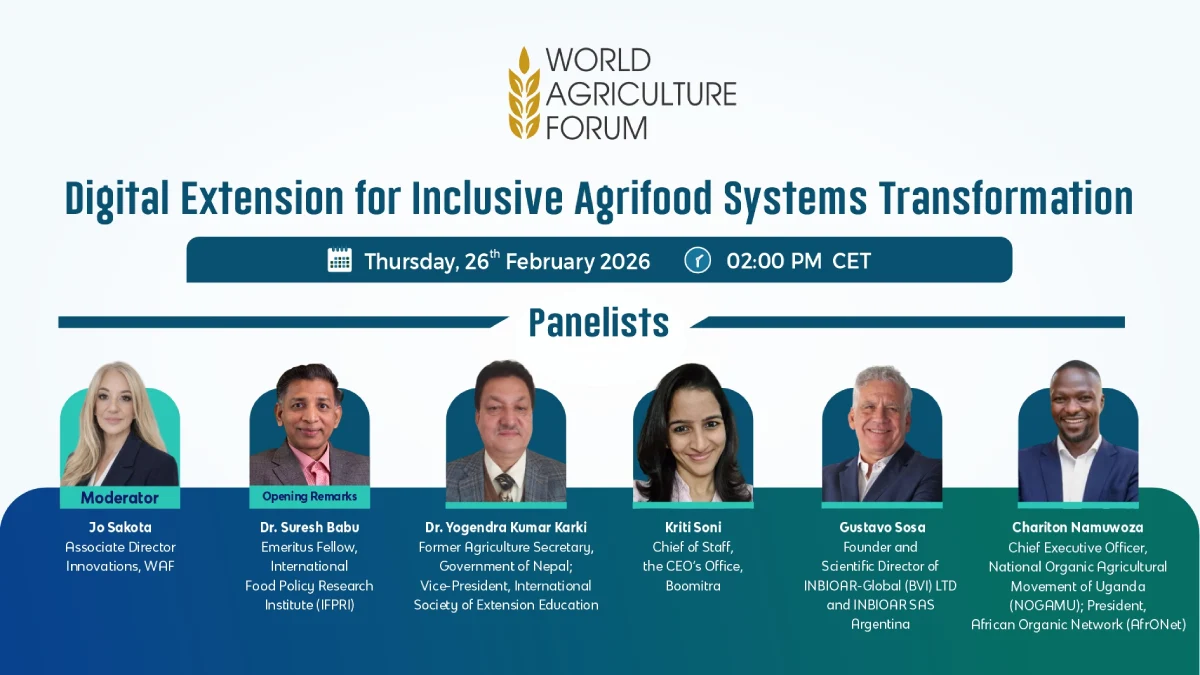 WORLD AGRICULTURE FORUM

Digital Extension for Inclusive Agrifood Systems Transformation

Thursday, 26$^{th}$ February 2026 02:00 PM CET

Panelists

Moderator
Jo Sakota
Associate Director Innovations, WAF

Opening Remarks
Dr. Suresh Babu
Emeritus Fellow, International Food Policy Research Institute (IFPRI)

Dr. Yogendra Kumar Karki
Former Agriculture Secretary, Government of Nepal; Vice-President, International Society of Extension Education

Kriti Soni
Chief of Staff, the CEO's Office, Boomitra

Gustavo Sosa
Founder and Scientific Director of INBIOAR-Global (BVI) LTD and INBIOAR SAS Argentina

Chariton Namuwoza
Chief Executive Officer, National Organic Agricultural Movement of Uganda (NOGAMU); President, African Organic Network (AfrONet)